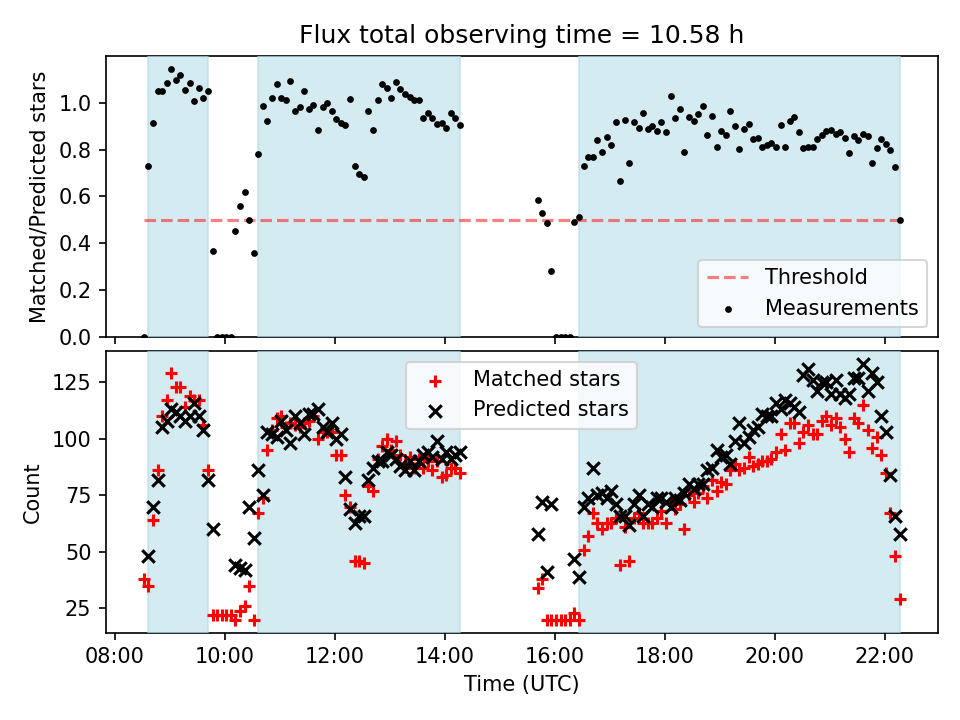 Flux total observing time = 10.58 h

Matched/Predicted stars

1.0
0.8
0.6
0.4
0.2
0.0

Threshold
Measurements

Count

125
100
75
50
25

Matched stars
Predicted stars

08:00
10:00
12:00
14:00
16:00
18:00
20:00
22:00

Time (UTC)